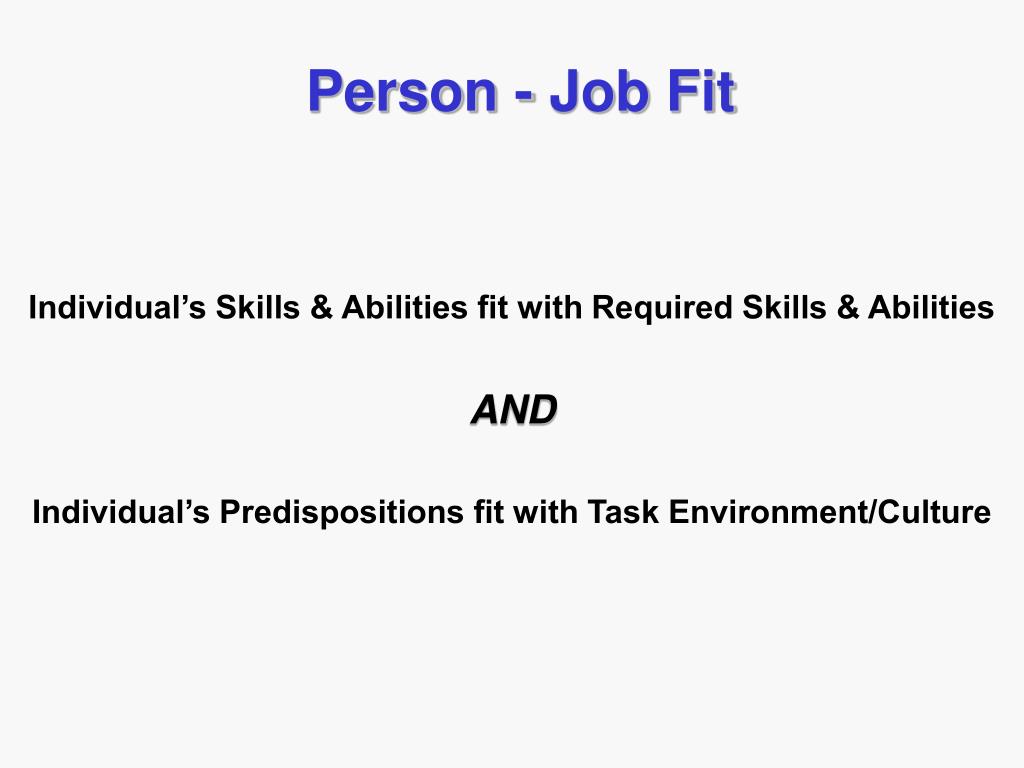 Person - Job Fit

Individual’s Skills & Abilities fit with Required Skills & Abilities

AND

Individual’s Predispositions fit with Task Environment/Culture